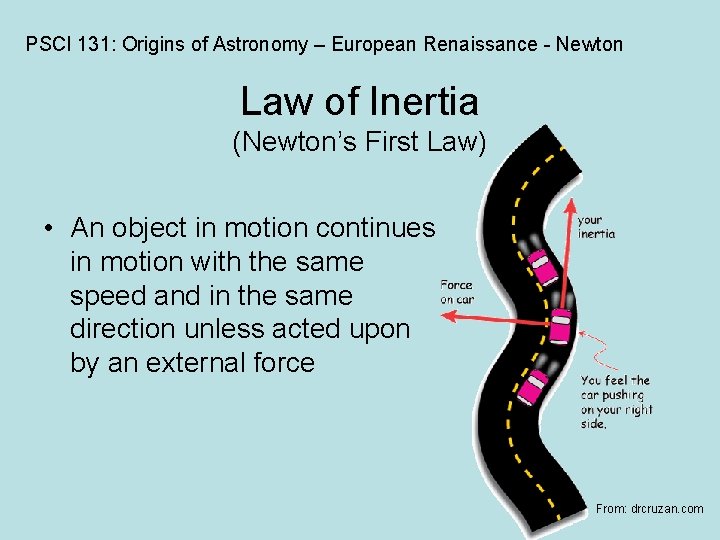 PSCI 131: Origins of Astronomy – European Renaissance - Newton

Law of Inertia
(Newton's First Law)

• An object in motion continues in motion with the same speed and in the same direction unless acted upon by an external force

your inertia

Force on car

You feel the car pushing on your right side.

From: drcruzan.com